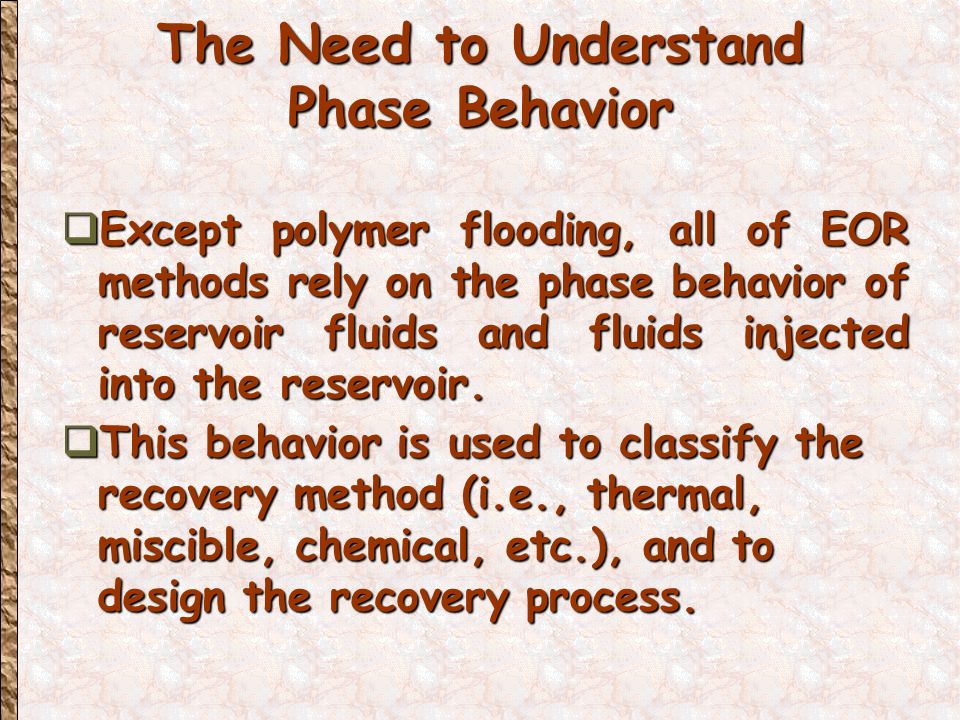 The Need to Understand Phase Behavior

❑Except polymer flooding, all of EOR methods rely on the phase behavior of reservoir fluids and fluids injected into the reservoir.

❑This behavior is used to classify the recovery method (i.e., thermal, miscible, chemical, etc.), and to design the recovery process.